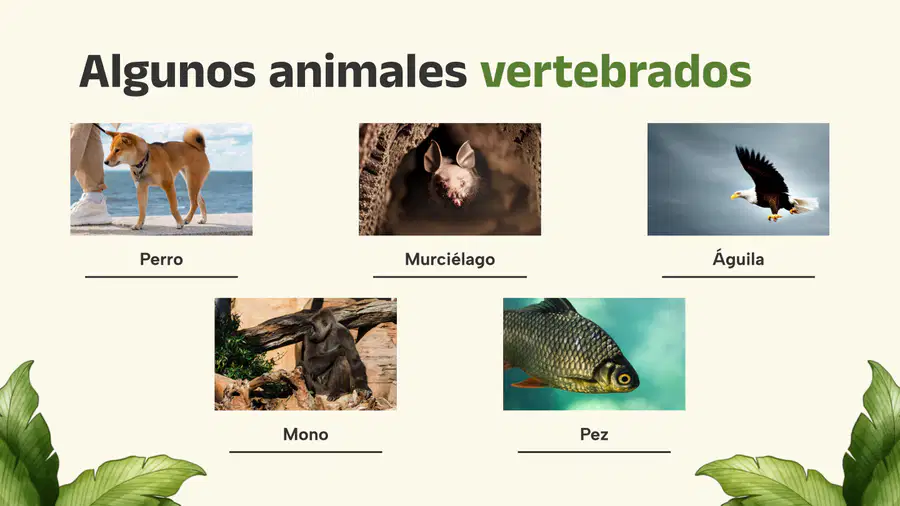 Algunos animales vertebrados

Perro

Murciélago

Águila

Mono

Pez